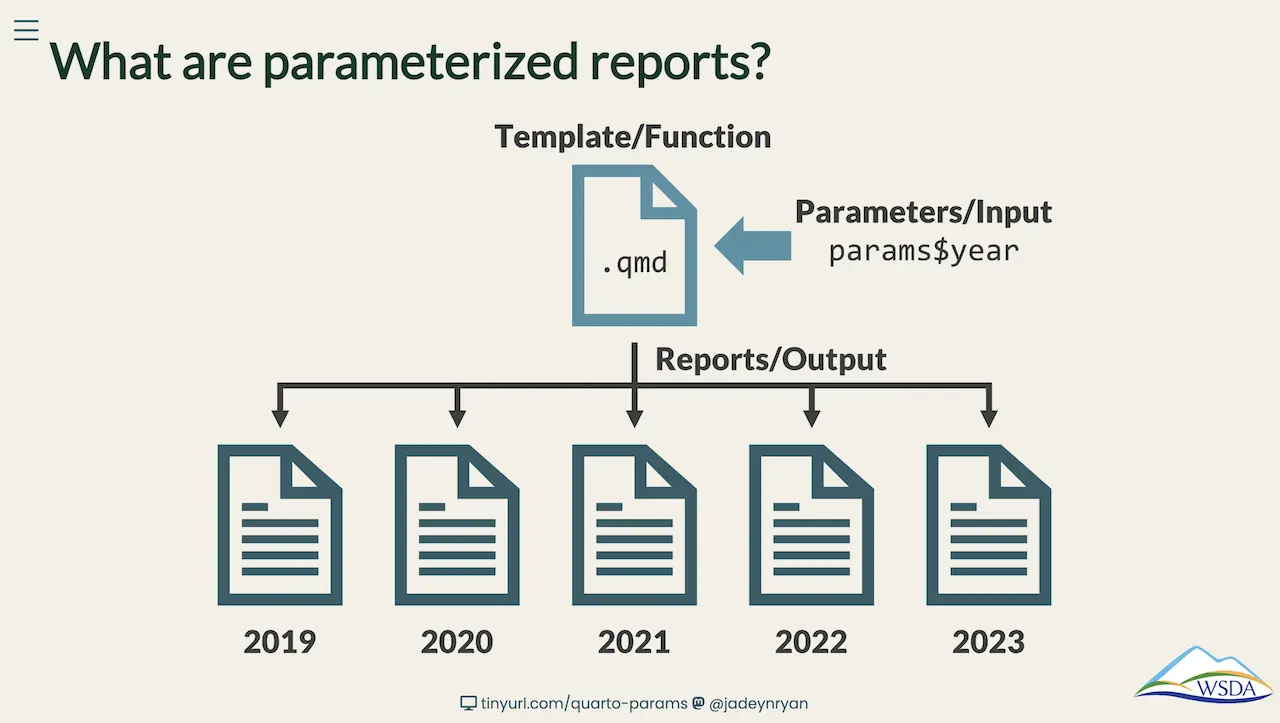 What are parameterized reports?

Template/Function

.qmd

Parameters/Input
params$year

Reports/Output

2019

2020

2021

2022

2023

tinyurl.com/quarto-params @jadeynryan

WSDA